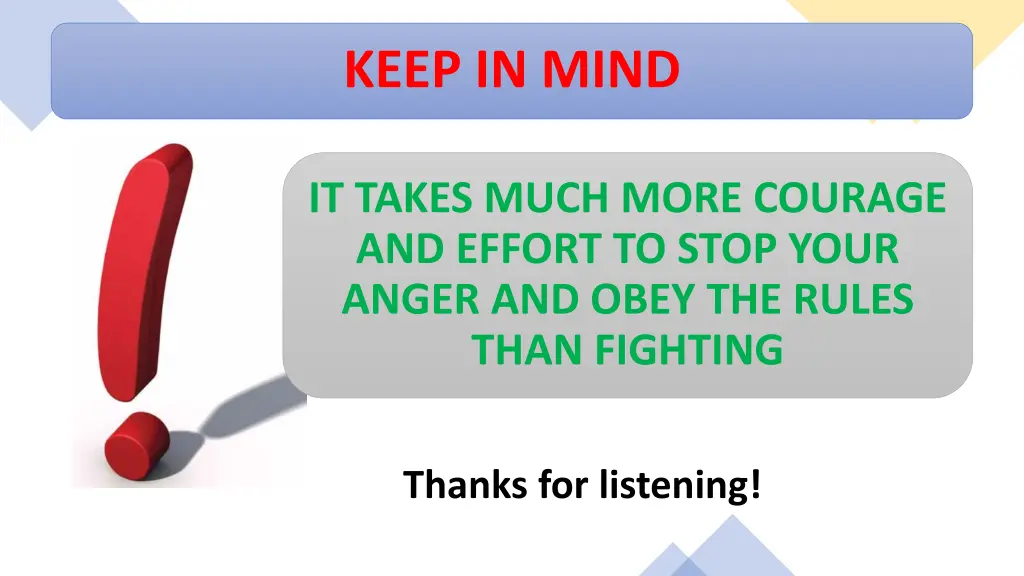 KEEP IN MIND

IT TAKES MUCH MORE COURAGE AND EFFORT TO STOP YOUR ANGER AND OBEY THE RULES THAN FIGHTING

Thanks for listening!